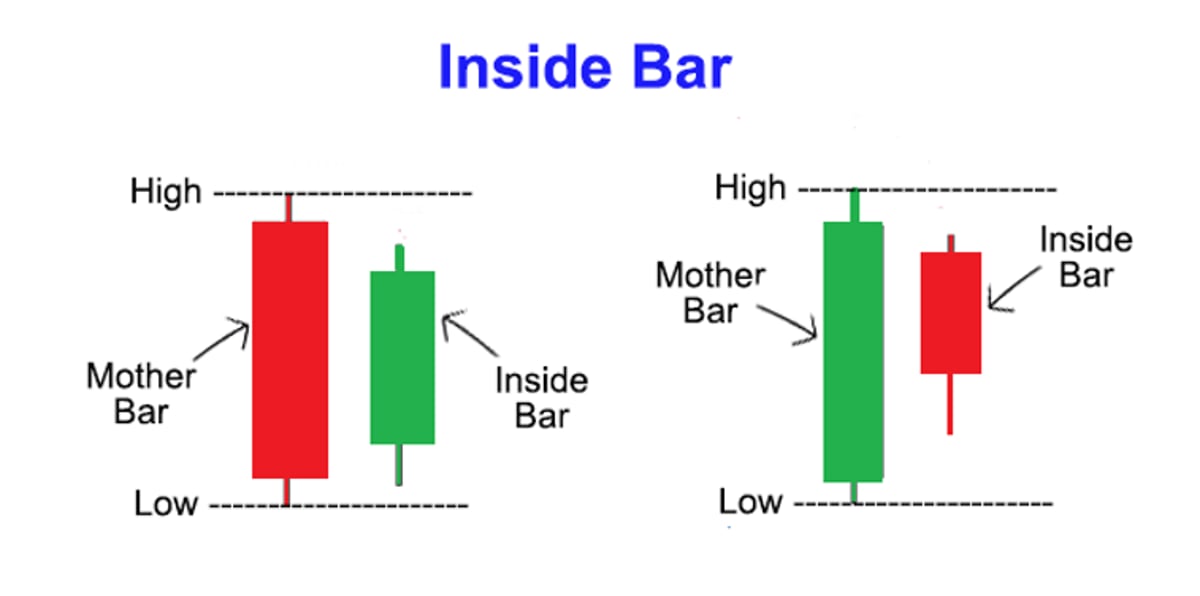 Inside Bar

High

Mother Bar

Inside Bar

Low

High

Mother Bar

Inside Bar

Low